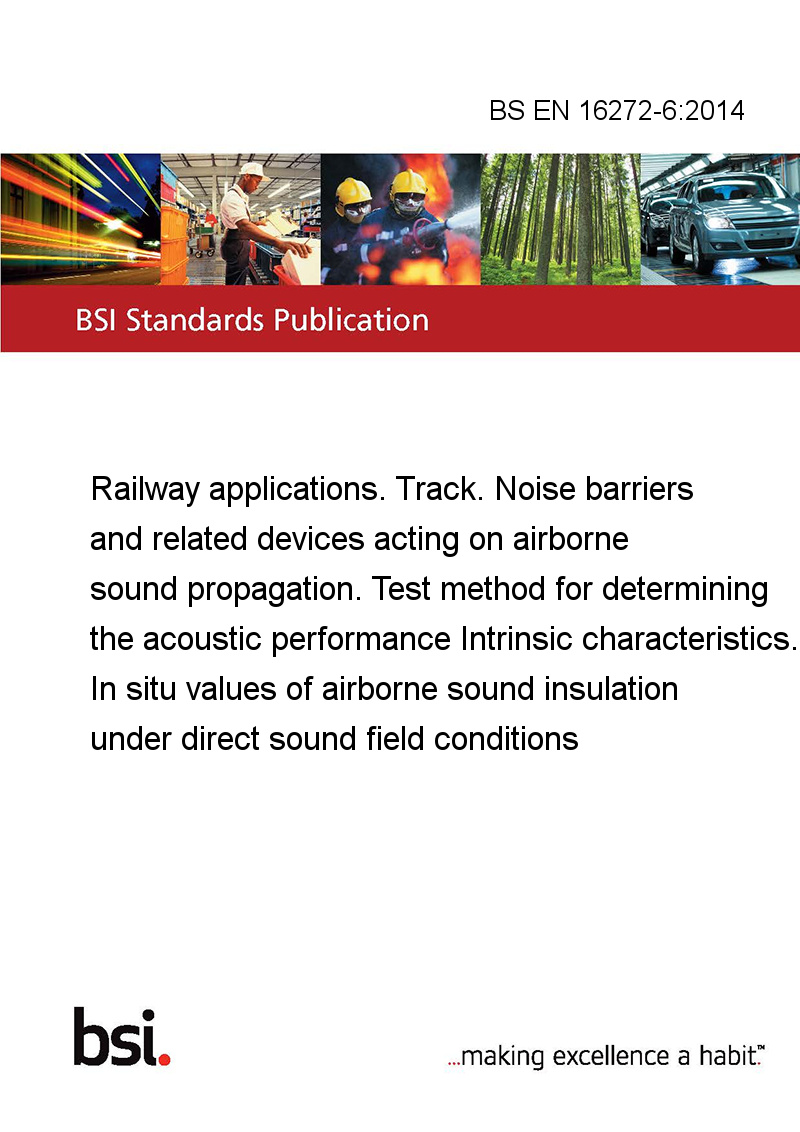 BS EN 16272-6:2014

BSI Standards Publication

Railway applications. Track. Noise barriers and related devices acting on airborne sound propagation. Test method for determining the acoustic performance Intrinsic characteristics. In situ values of airborne sound insulation under direct sound field conditions

bsi.

...making excellence a habit.™